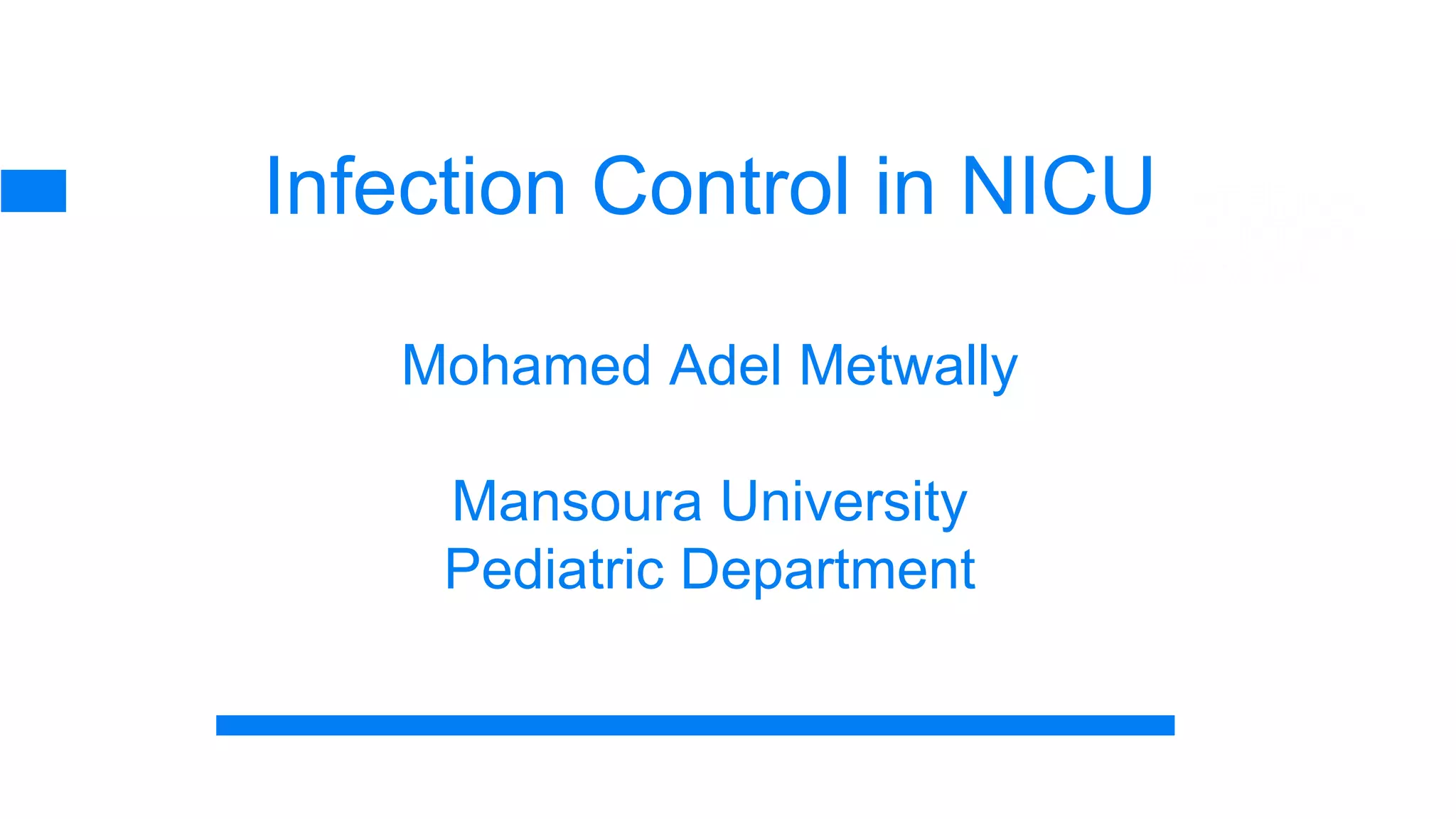 Infection Control in NICU

Mohamed Adel Metwally

Mansoura University
Pediatric Department